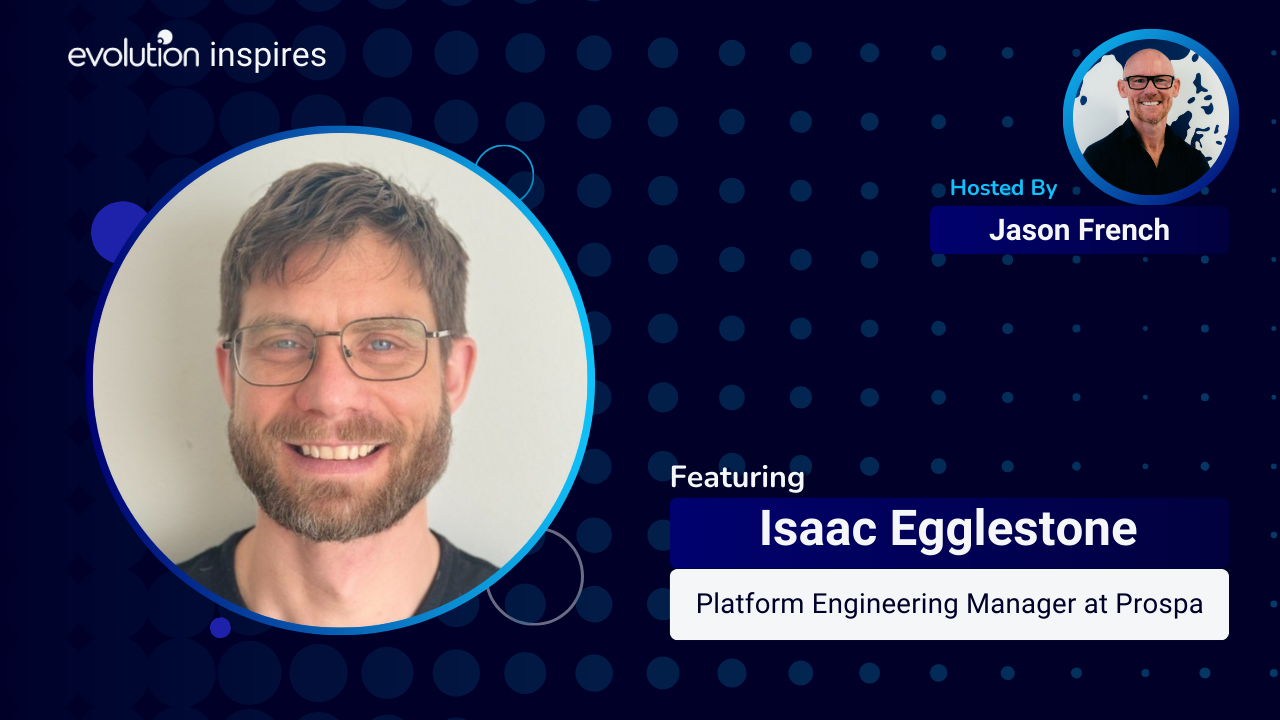 evolution inspires

Hosted By
Jason French

Featuring
Isaac Egglestone
Platform Engineering Manager at Prospa